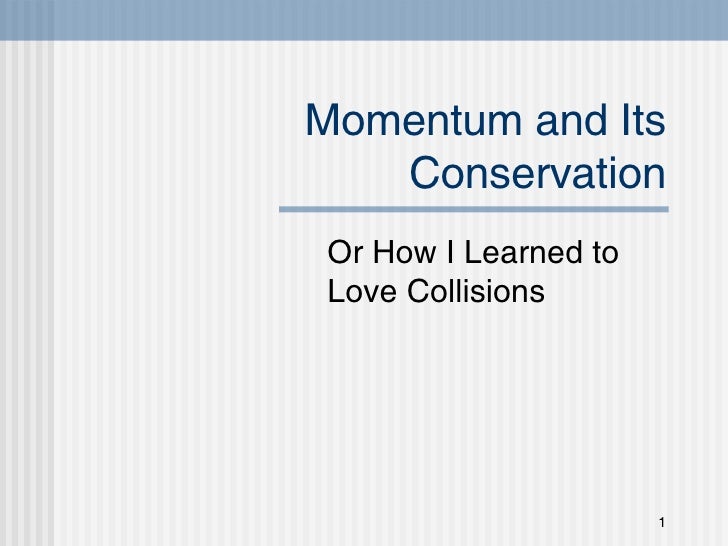 Momentum and Its Conservation

Or How I Learned to Love Collisions

1